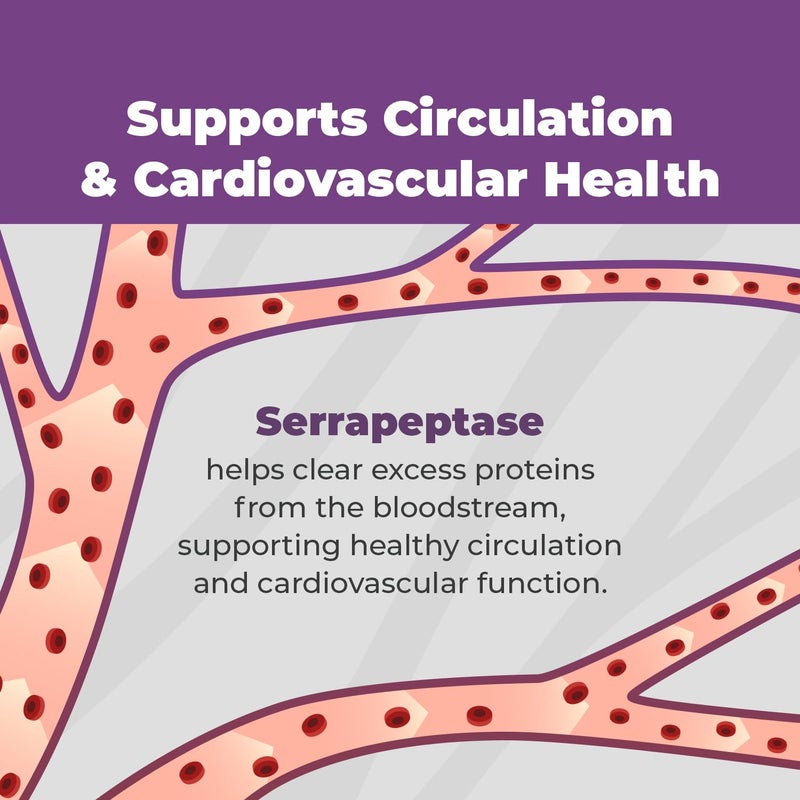 Supports Circulation & Cardiovascular Health

Serrapeptase

helps clear excess proteins from the bloodstream, supporting healthy circulation and cardiovascular function.